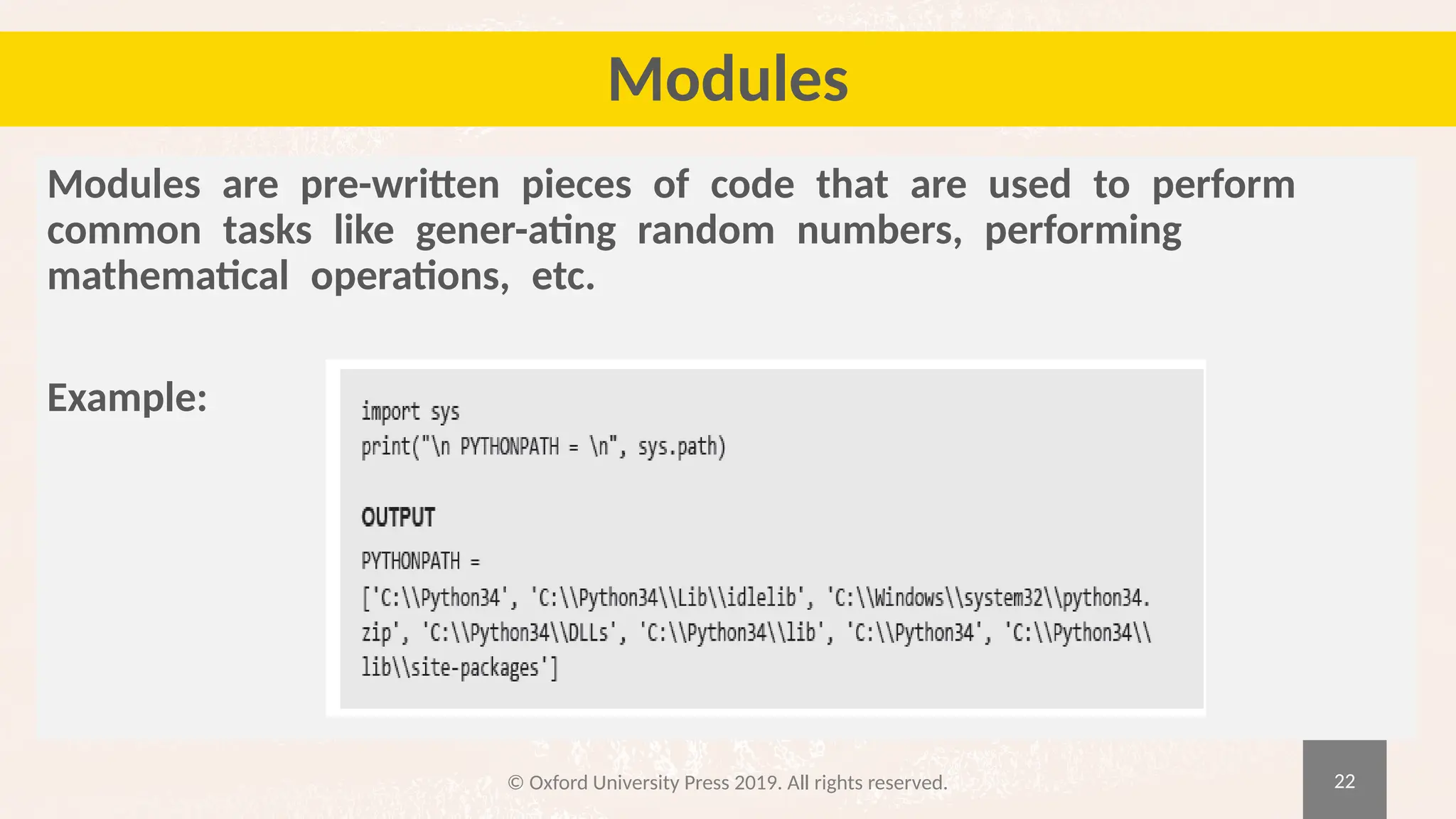 Modules

Modules are pre-written pieces of code that are used to perform common tasks like gener-ating random numbers, performing mathematical operations, etc.

Example:

import sys
print("\n PYTHONPATH = \n", sys.path)

OUTPUT

PYTHONPATH =
['C:\\Python34', 'C:\\Python34\\Lib\\idlelib', 'C:\\Windows\\system32\\python34.zip', 'C:\\Python34\\DLLs', 'C:\\Python34\\lib', 'C:\\Python34', 'C:\\Python34\\lib\\site-packages']

© Oxford University Press 2019. All rights reserved.

22